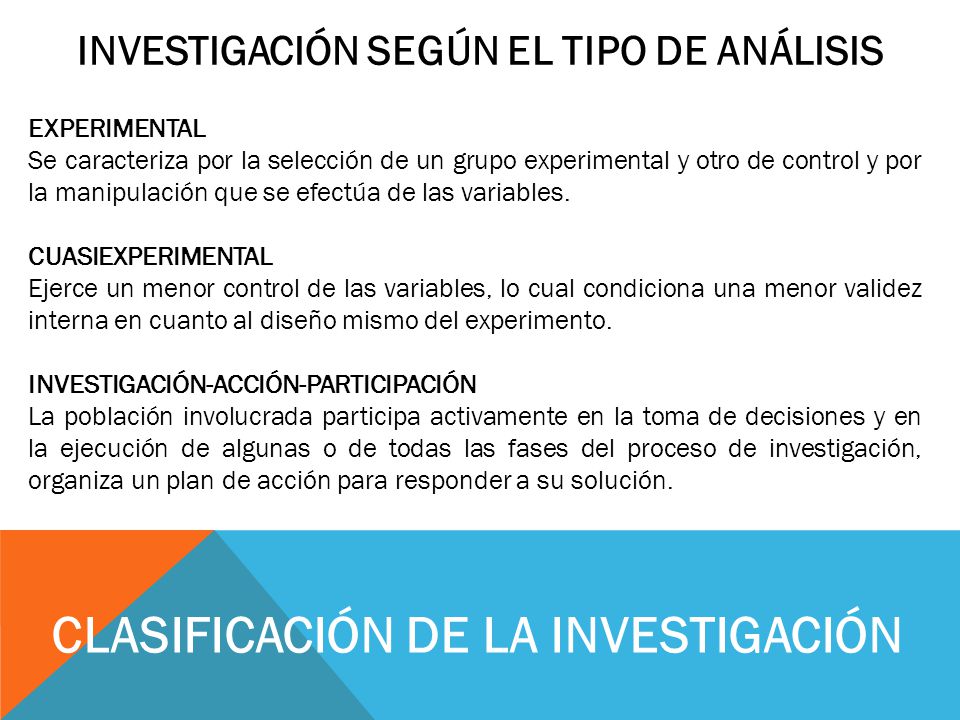 INVESTIGACIÓN SEGÚN EL TIPO DE ANÁLISIS

EXPERIMENTAL
Se caracteriza por la selección de un grupo experimental y otro de control y por la manipulación que se efectúa de las variables.

CUASIEXPERIMENTAL
Ejerce un menor control de las variables, lo cual condiciona una menor validez interna en cuanto al diseño mismo del experimento.

INVESTIGACIÓN-ACCIÓN-PARTICIPACIÓN
La población involucrada participa activamente en la toma de decisiones y en la ejecución de algunas o de todas las fases del proceso de investigación, organiza un plan de acción para responder a su solución.

CLASIFICACIÓN DE LA INVESTIGACIÓN